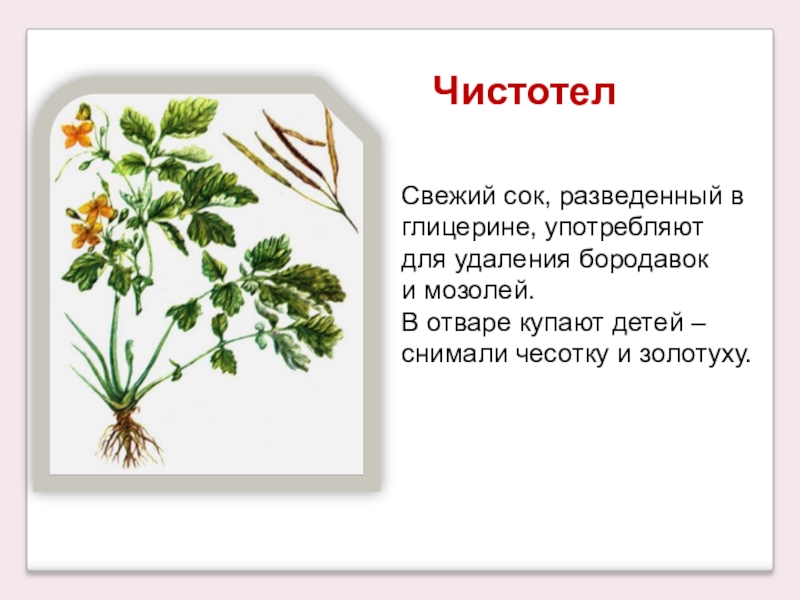 Чистотел

Свежий сок, разведенный в глицерине, употребляют для удаления бородавок и мозолей.
В отваре купают детей – снимали чесотку и золотуху.